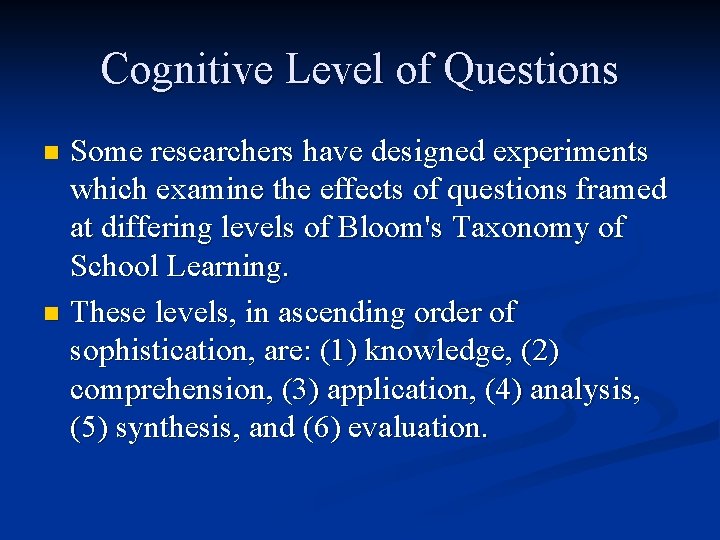 Cognitive Level of Questions

Some researchers have designed experiments which examine the effects of questions framed at differing levels of Bloom's Taxonomy of School Learning.

These levels, in ascending order of sophistication, are: (1) knowledge, (2) comprehension, (3) application, (4) analysis, (5) synthesis, and (6) evaluation.